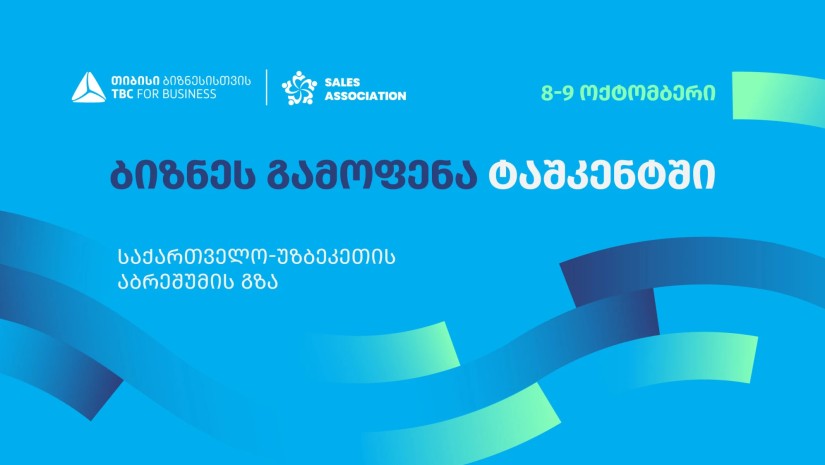 თიბისი ბიზნესისთვის
TBC FOR BUSINESS

SALES
ASSOCIATION

8-9 ოქტომბერი

ბიზნეს გამოფენა ტაშკენტში

საქართველო-უზბეკეთის
აბრეშუმის გზა